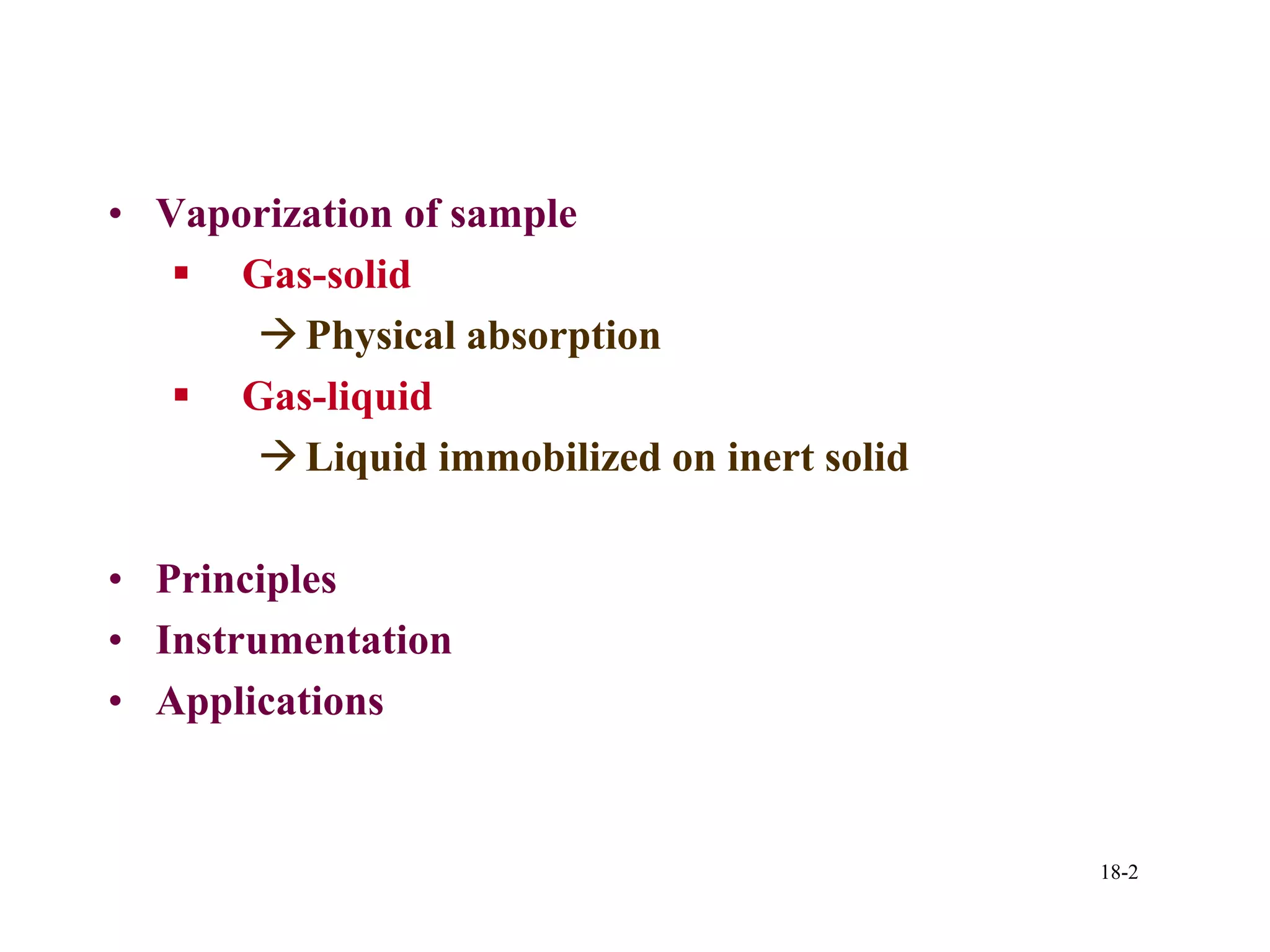 • Vaporization of sample

▪ Gas-solid

→ Physical absorption

▪ Gas-liquid

→ Liquid immobilized on inert solid

• Principles
• Instrumentation
• Applications

18-2